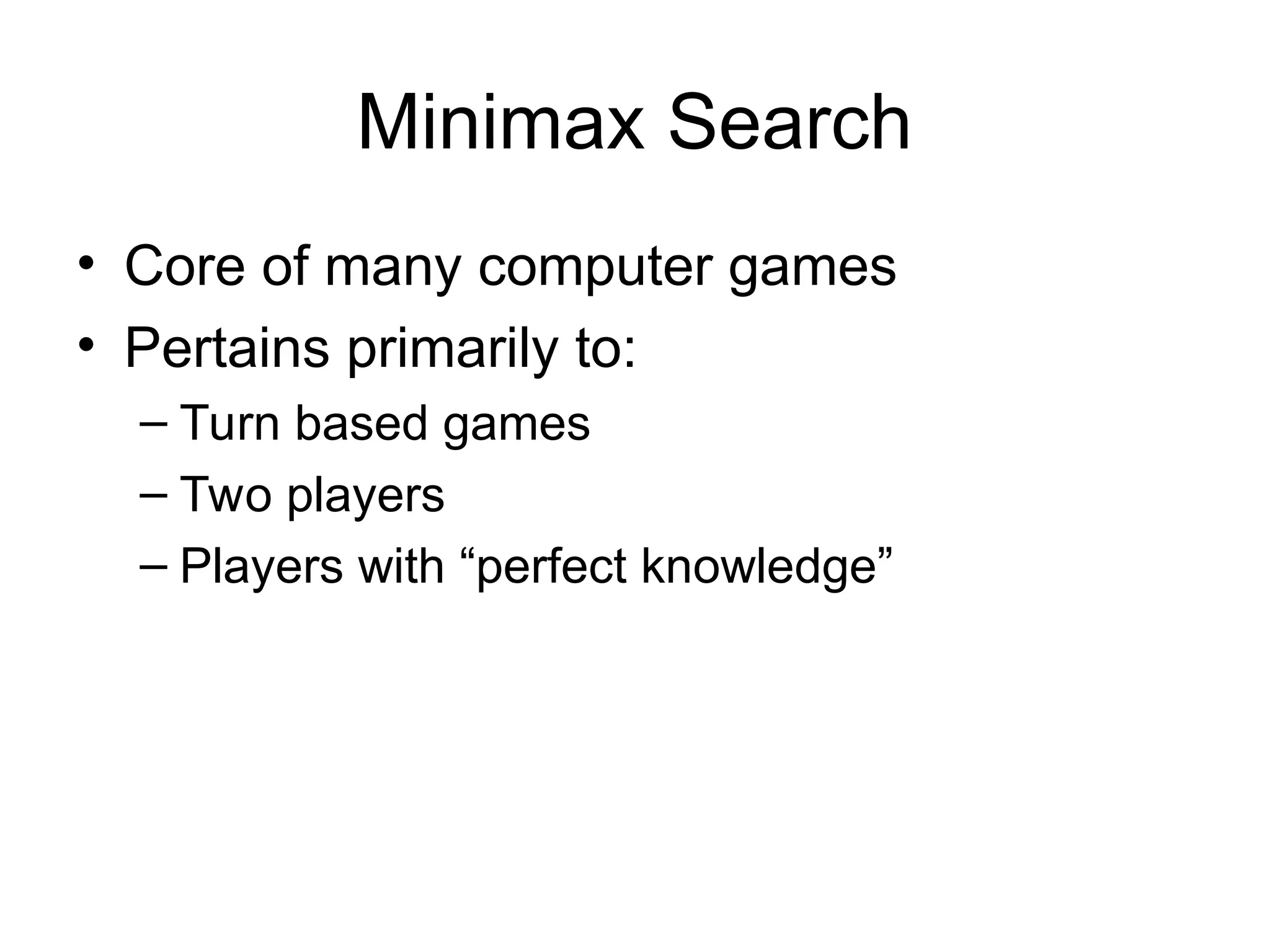 Minimax Search

• Core of many computer games
• Pertains primarily to:
  – Turn based games
  – Two players
  – Players with “perfect knowledge”